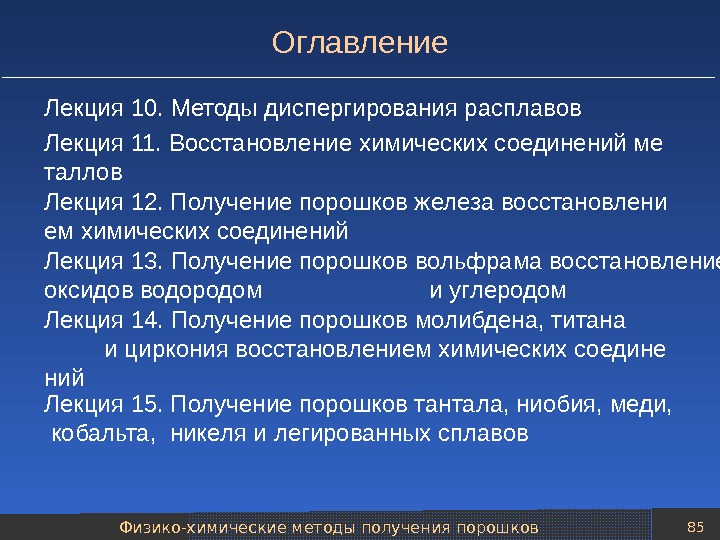 Оглавление

Лекция 10. Методы диспергирования расплавов

Лекция 11. Восстановление химических соединений ме таллов

Лекция 12. Получение порошков железа восстановлени ем химических соединений

Лекция 13. Получение порошков вольфрама восстановление оксидов водородом и углеродом

Лекция 14. Получение порошков молибдена, титана и циркония восстановлением химических соедине ний

Лекция 15. Получение порошков тантала, ниобия, меди, кобальта, никеля и легированных сплавов

Физико-химические методы получения порошков

85